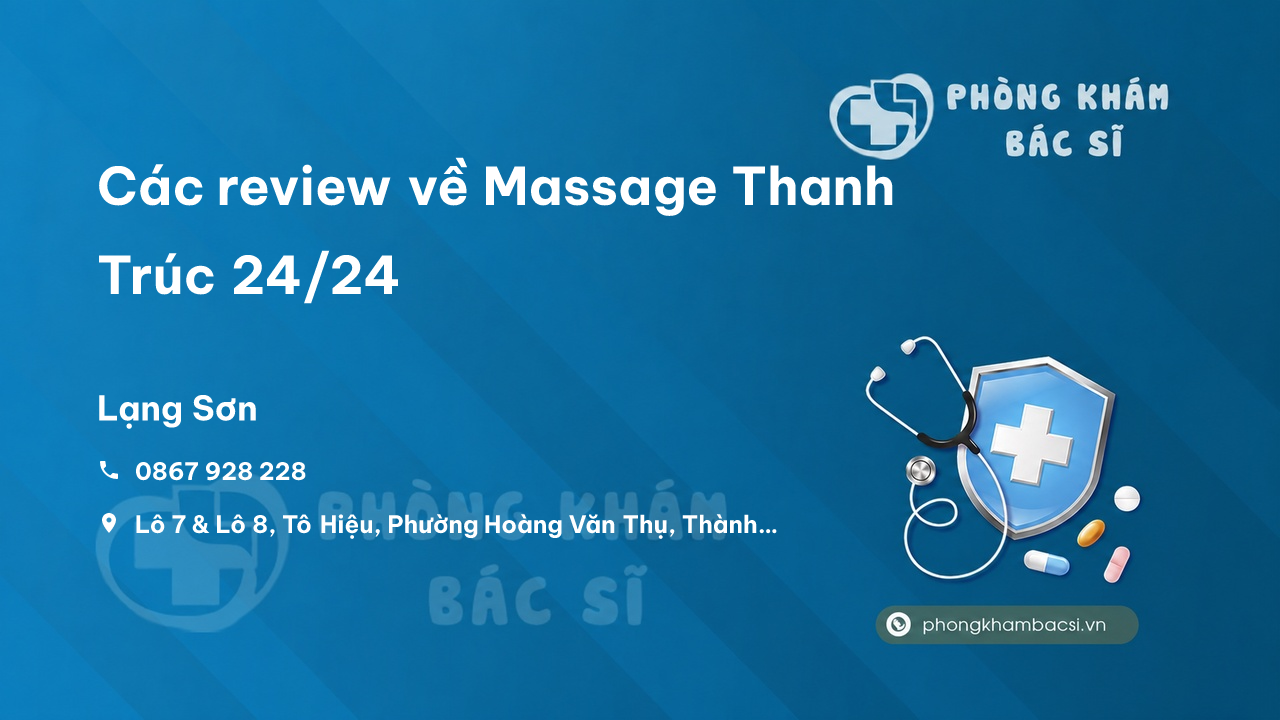 PHÒNG KHÁM BÁC SĨ

Các review về Massage Thanh Trúc 24/24

Lạng Sơn

0867 928 228

Lô 7 & Lô 8, Tô Hiệu, Phường Hoàng Văn Thụ, Thành...

PHÒNG KHÁM BÁC SĨ

phongkhambacsi.vn